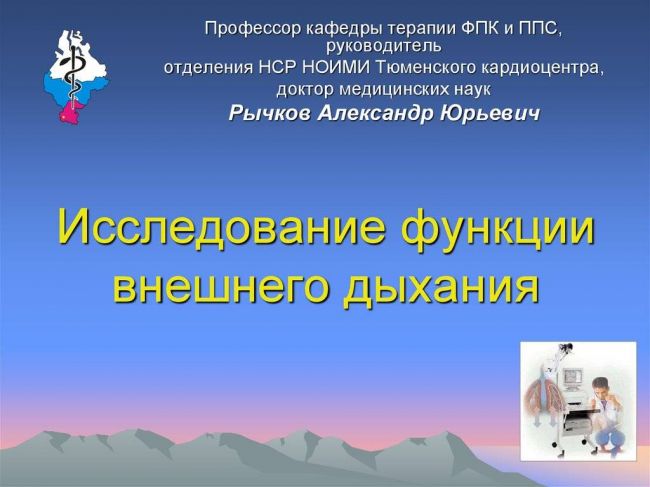 Профессор кафедры терапии ФПК и ППС, руководитель отделения НСР НОИМИ Тюменского кардиоцентра, доктор медицинских наук
Рычков Александр Юрьевич

Исследование функции внешнего дыхания